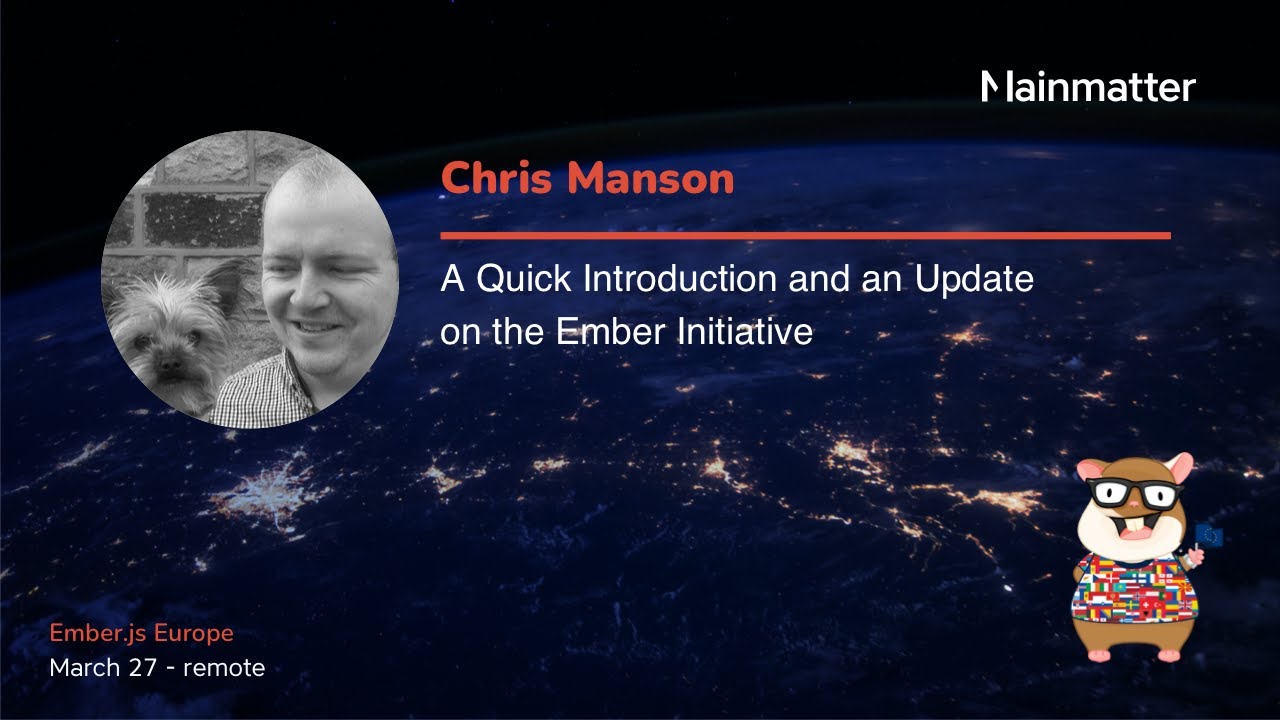 Mainmatter

Chris Manson

A Quick Introduction and an Update on the Ember Initiative

Ember.js Europe
March 27 - remote